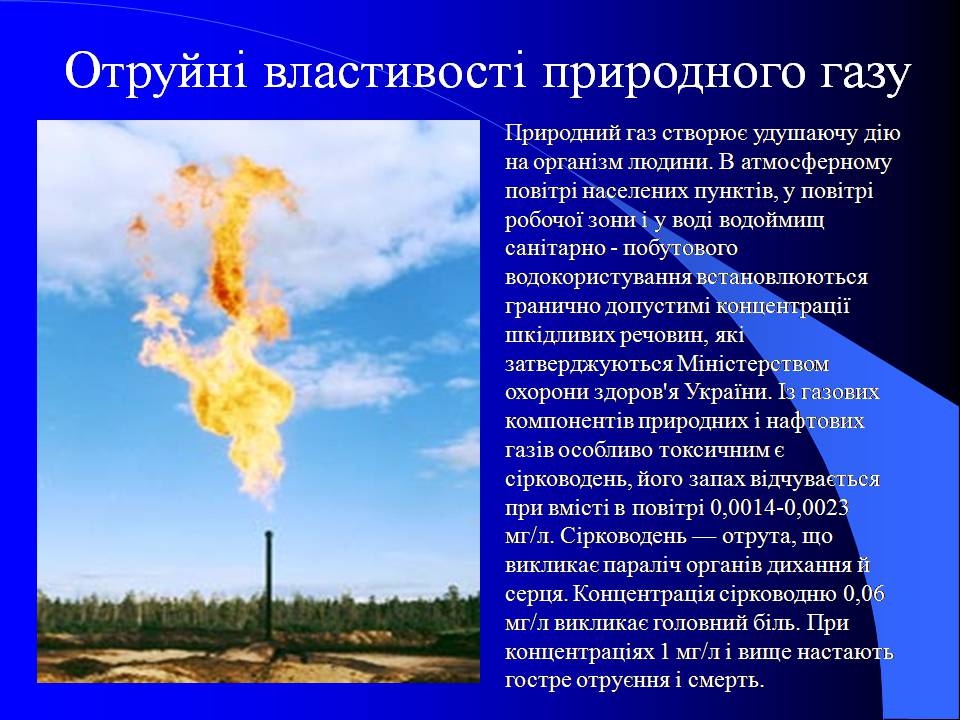 Отруйні властивості природного газу

Природний газ створює удушаючу дію на організм людини. В атмосферному повітрі населених пунктів, у повітрі робочої зони і у воді водоймищ санітарно - побутового водокористування встановлюються гранично допустимі концентрації шкідливих речовин, які затверджуються Міністерством охорони здоров'я України. Із газових компонентів природних і нафтових газів особливо токсичним є сірководень, його запах відчувається при вмісті в повітрі 0,0014-0,0023 мг/л. Сірководень — отрута, що викликає параліч органів дихання й серця. Концентрація сірководню 0,06 мг/л викликає головний біль. При концентраціях 1 мг/л і вище настають гостре отруєння і смерть.